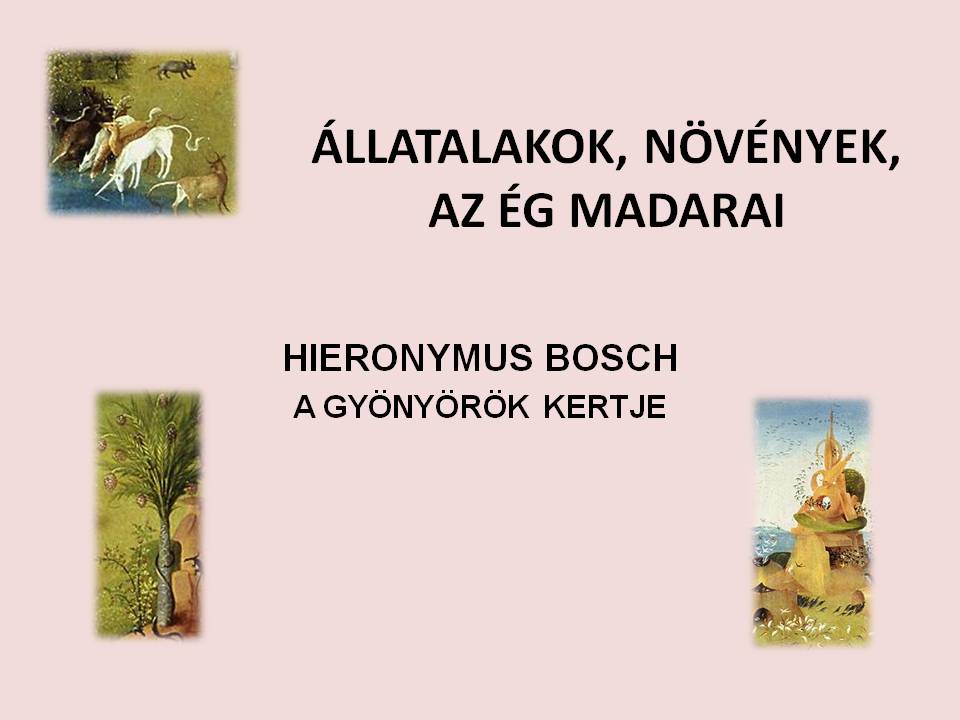 ÁLLATALAKOK, NÖVÉNYEK, AZ ÉG MADARAI

HIERONYMUS BOSCH
A GYÖNYÖRÖK KERTJE